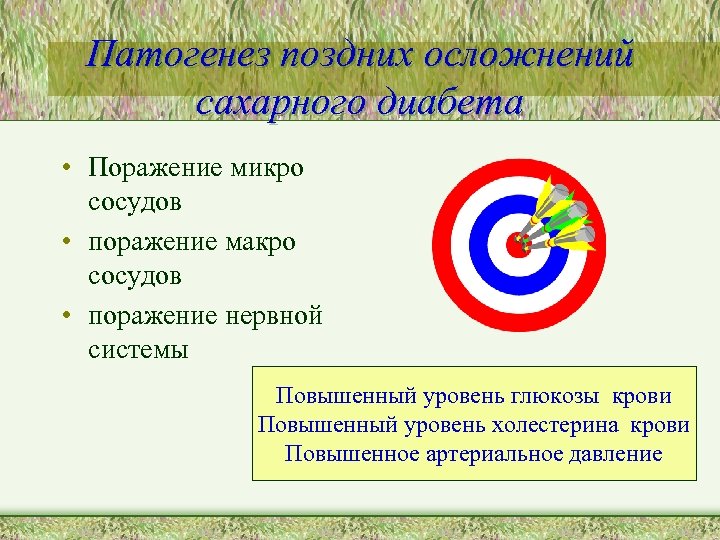 Патогенез поздних осложнений сахарного диабета

• Поражение микро сосудов
• поражение макро сосудов
• поражение нервной системы

Повышенный уровень глюкозы крови
Повышенный уровень холестерина крови
Повышенное артериальное давление